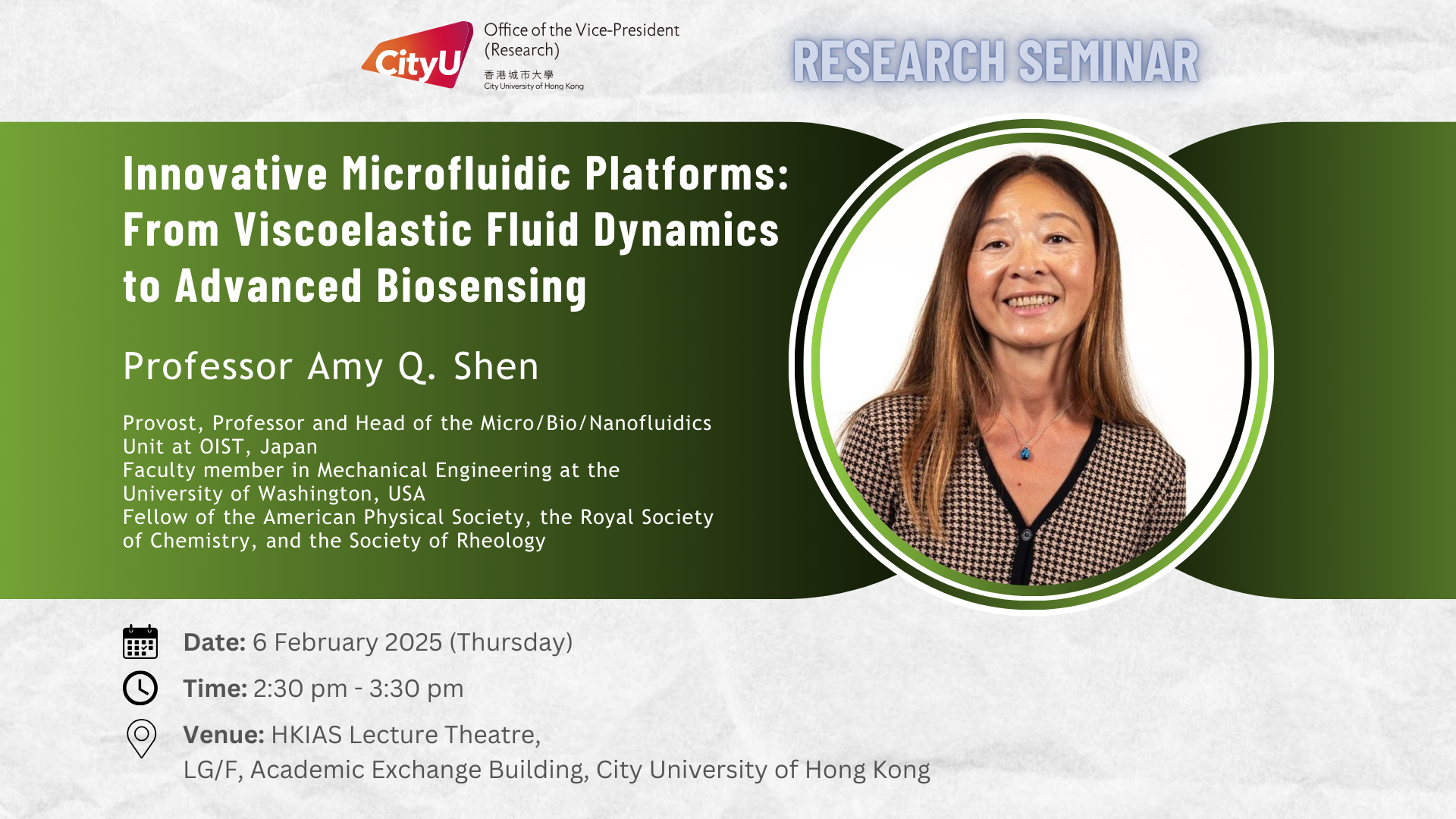 CityU

Office of the Vice-President (Research)

香港城市大學
City University of Hong Kong

RESEARCH SEMINAR

Innovative Microfluidic Platforms: From Viscoelastic Fluid Dynamics to Advanced Biosensing

Professor Amy Q. Shen

Provost, Professor and Head of the Micro/Bio/Nanofluidics Unit at OIST, Japan
Faculty member in Mechanical Engineering at the University of Washington, USA
Fellow of the American Physical Society, the Royal Society of Chemistry, and the Society of Rheology

Date: 6 February 2025 (Thursday)

Time: 2:30 pm - 3:30 pm

Venue: HKIAS Lecture Theatre,
LG/F, Academic Exchange Building, City University of Hong Kong